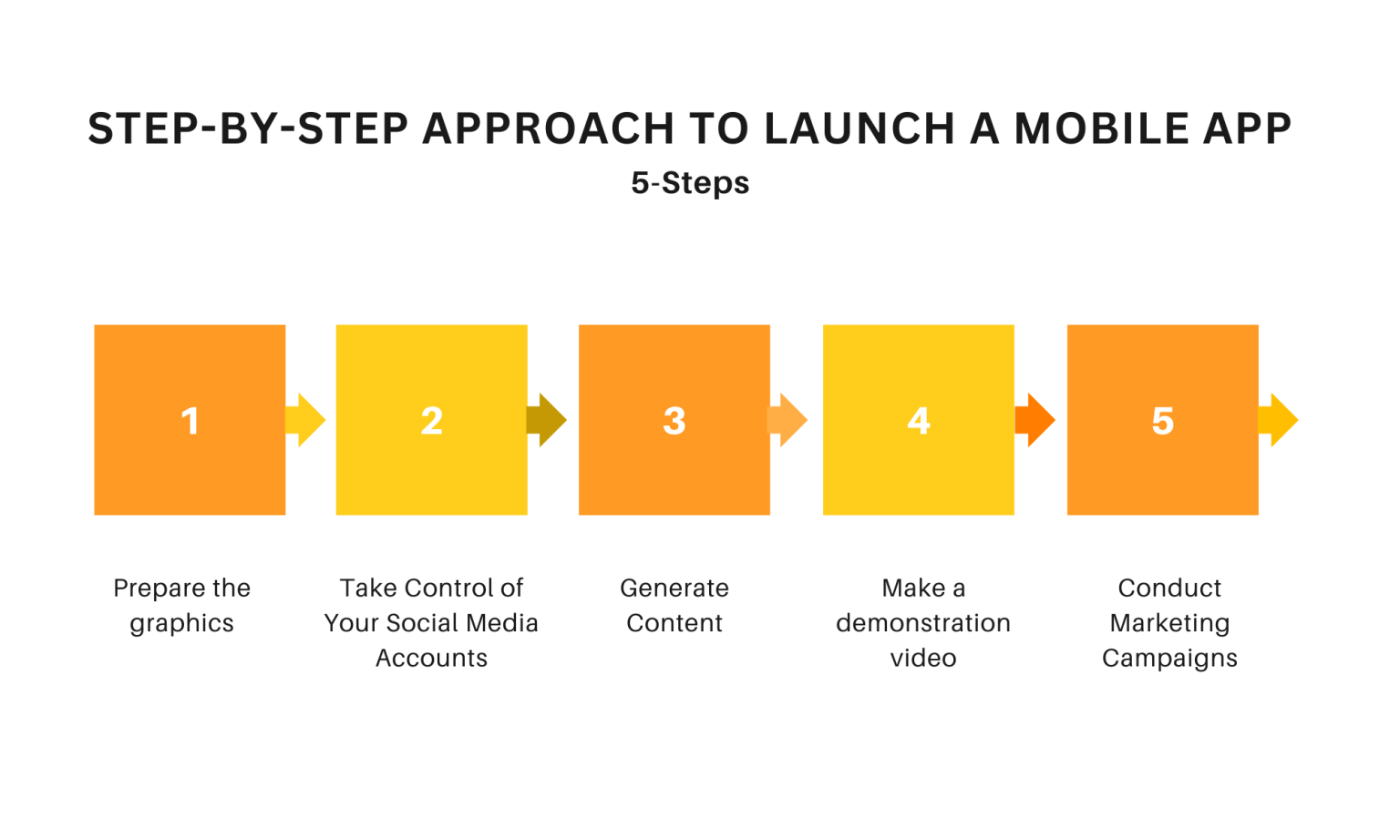 STEP-BY-STEP APPROACH TO LAUNCH A MOBILE APP

5-Steps

1

2

3

4

5

Prepare the graphics

Take Control of Your Social Media Accounts

Generate Content

Make a demonstration video

Conduct Marketing Campaigns